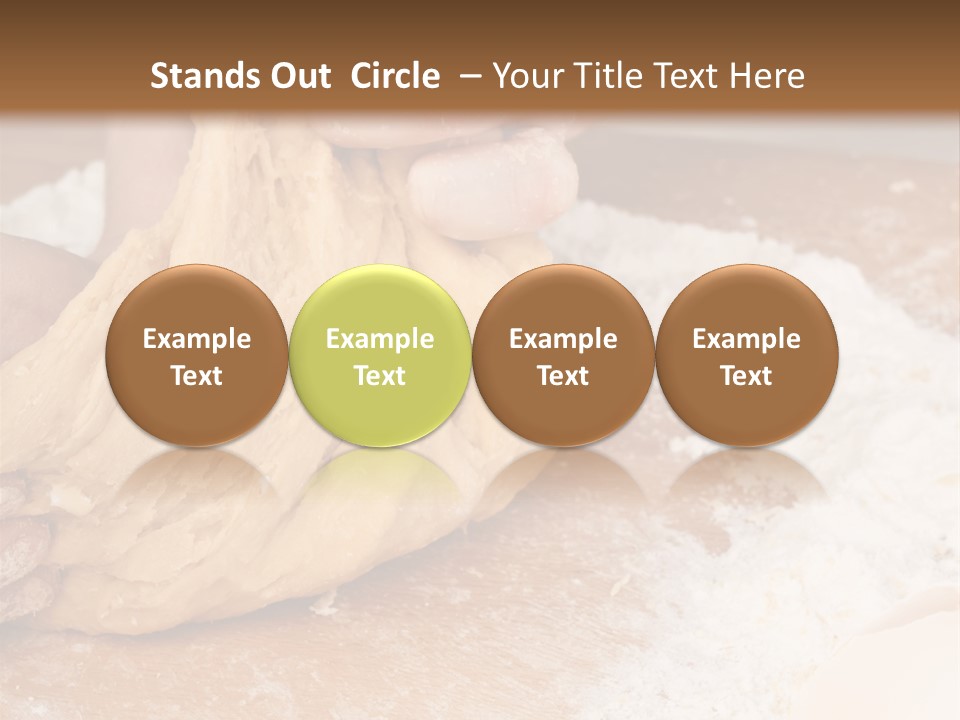 Stands Out Circle – Your Title Text Here

Example Text

Example Text

Example Text

Example Text